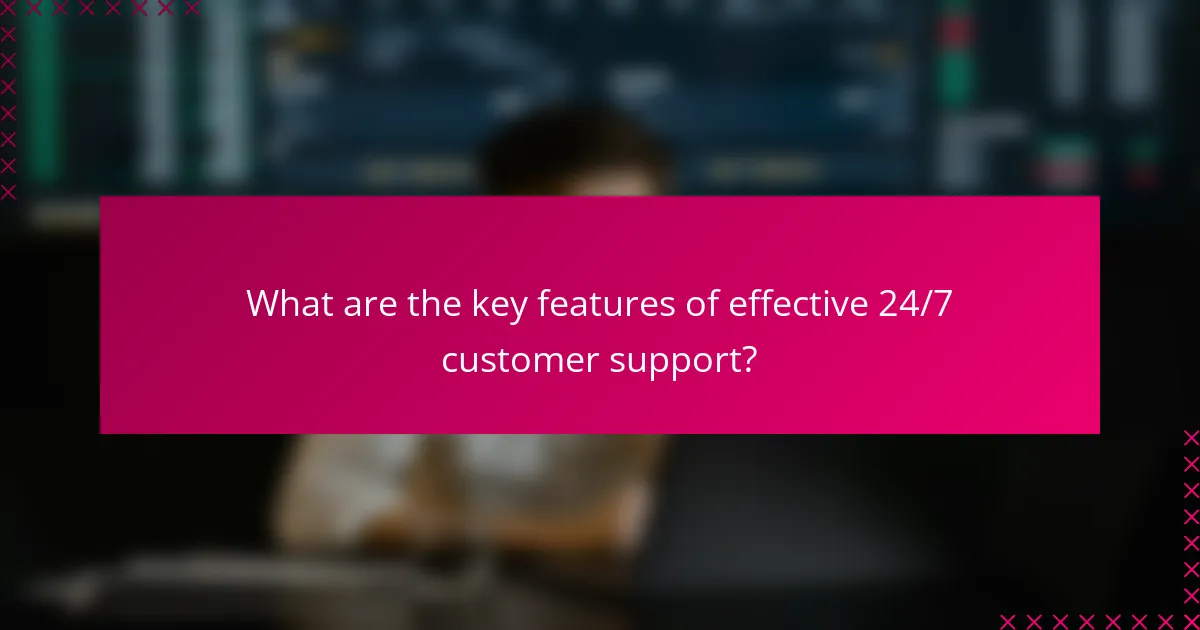 What are the key features of effective 24/7 customer support?